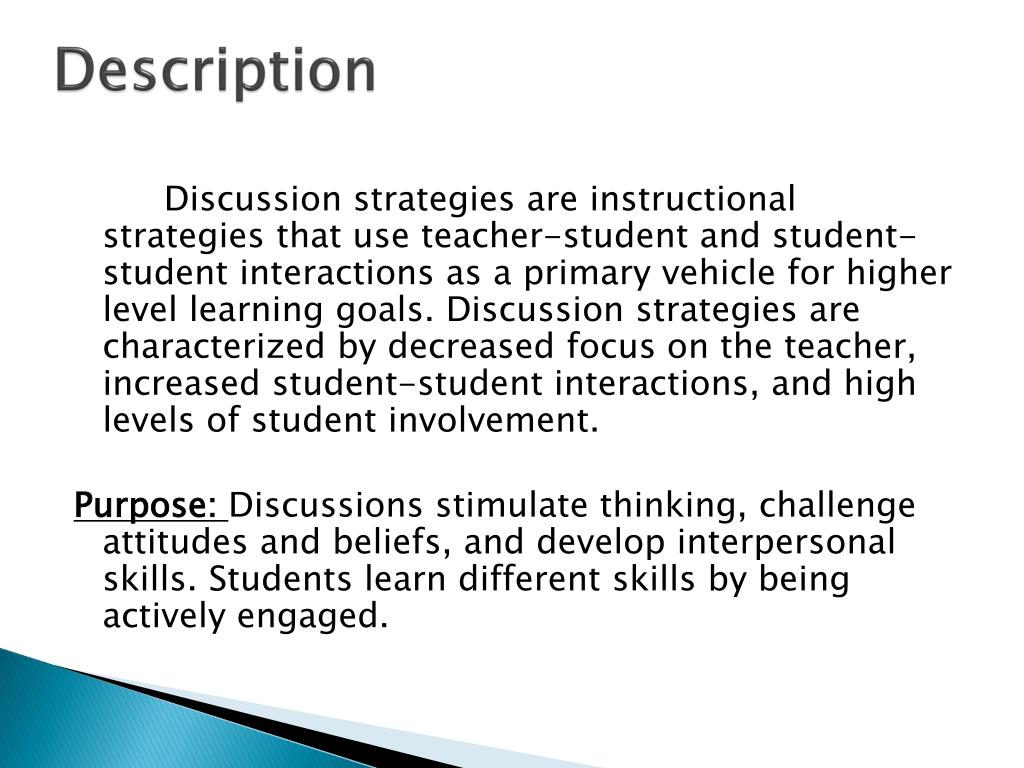 Description

Discussion strategies are instructional strategies that use teacher-student and student-student interactions as a primary vehicle for higher level learning goals. Discussion strategies are characterized by decreased focus on the teacher, increased student-student interactions, and high levels of student involvement.

Purpose: Discussions stimulate thinking, challenge attitudes and beliefs, and develop interpersonal skills. Students learn different skills by being actively engaged.